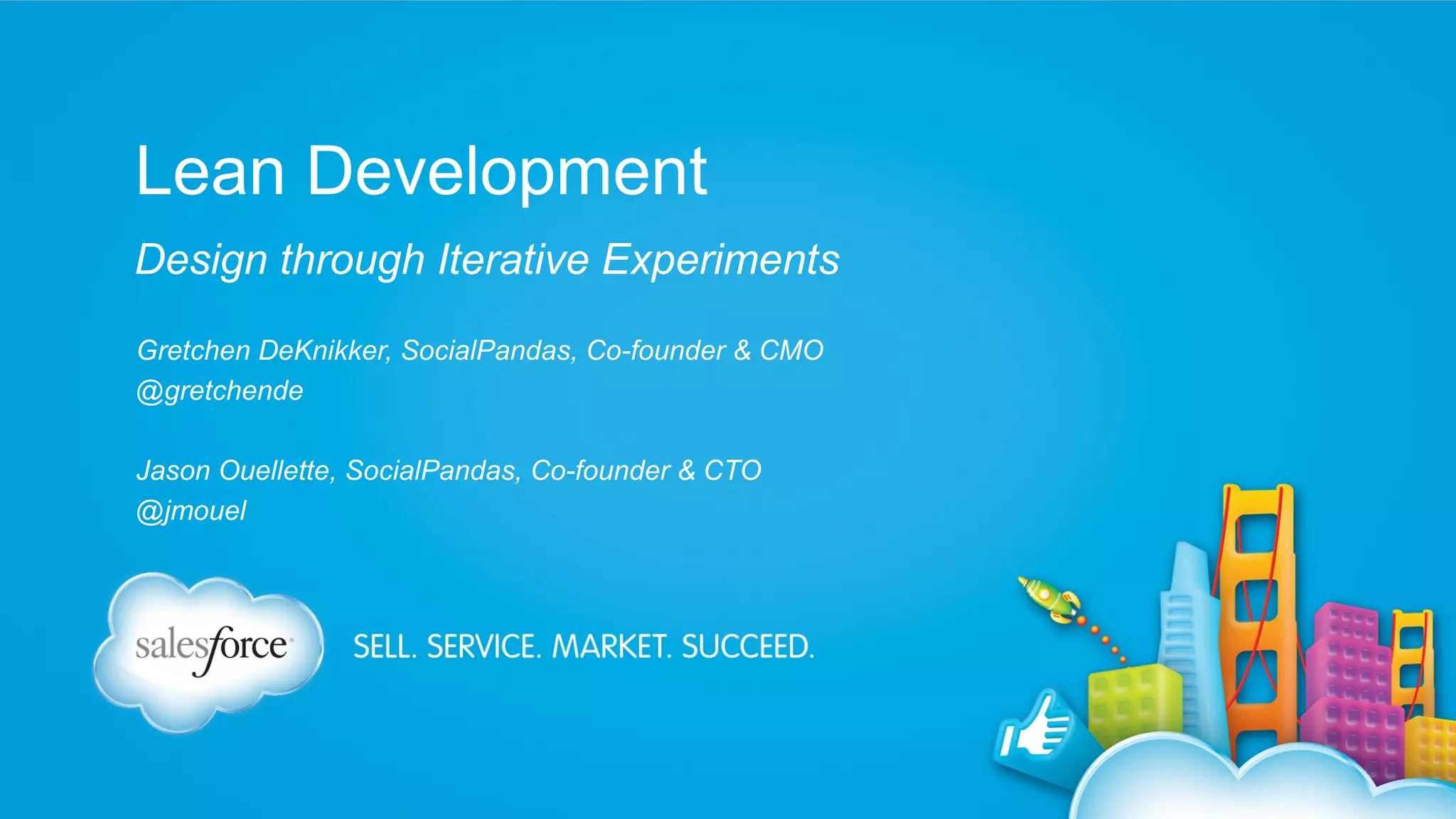 Lean Development

Design through Iterative Experiments

Gretchen DeKnikker, SocialPandas, Co-founder & CMO
@gretchende

Jason Ouellette, SocialPandas, Co-founder & CTO
@jmouel

salesforce

SELL. SERVICE. MARKET. SUCCEED.